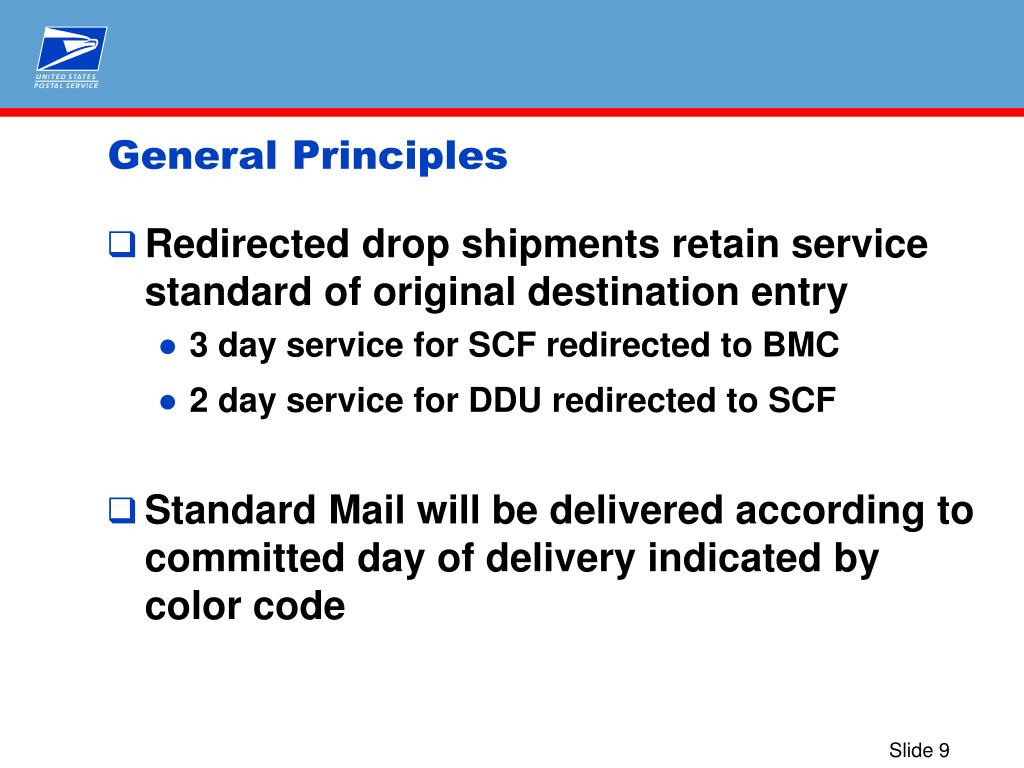 UNITED STATES POSTAL SERVICE

General Principles

❑ Redirected drop shipments retain service standard of original destination entry

● 3 day service for SCF redirected to BMC

● 2 day service for DDU redirected to SCF

❑ Standard Mail will be delivered according to committed day of delivery indicated by color code

Slide 9